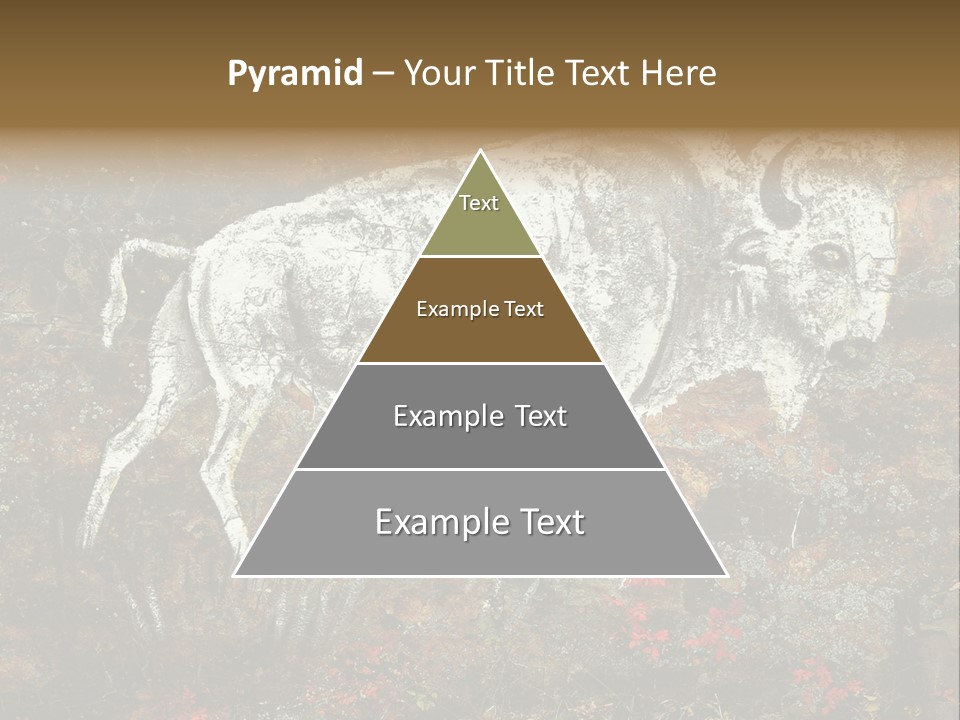 Pyramid – Your Title Text Here

Text

Example Text

Example Text

Example Text